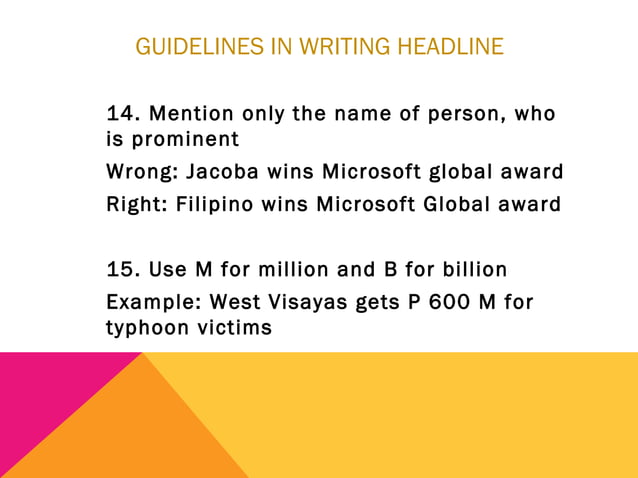 GUIDELINES IN WRITING HEADLINE

14. Mention only the name of person, who is prominent

Wrong: Jacoba wins Microsoft global award

Right: Filipino wins Microsoft Global award

15. Use M for million and B for billion

Example: West Visayas gets P 600 M for typhoon victims